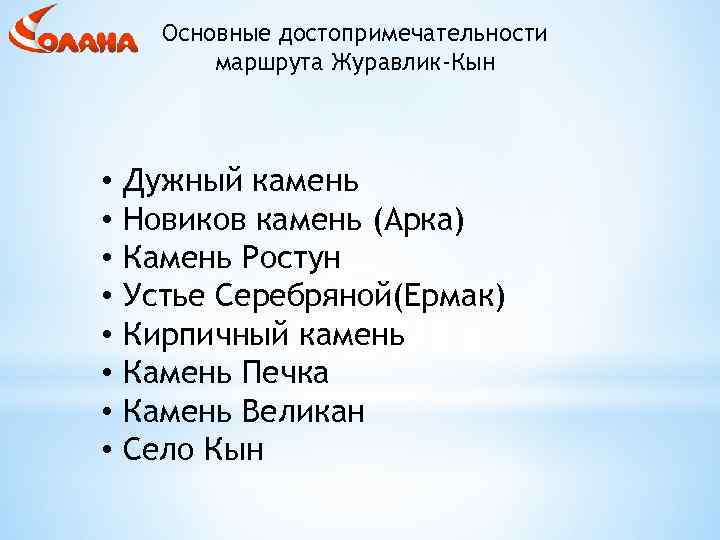 СОЛАНА

Основные достопримечательности маршрута Журавлик-Кын

• Дужный камень
• Новиков камень (Арка)
• Камень Ростун
• Устье Серебряной(Ермак)
• Кирпичный камень
• Камень Печка
• Камень Великан
• Село Кын